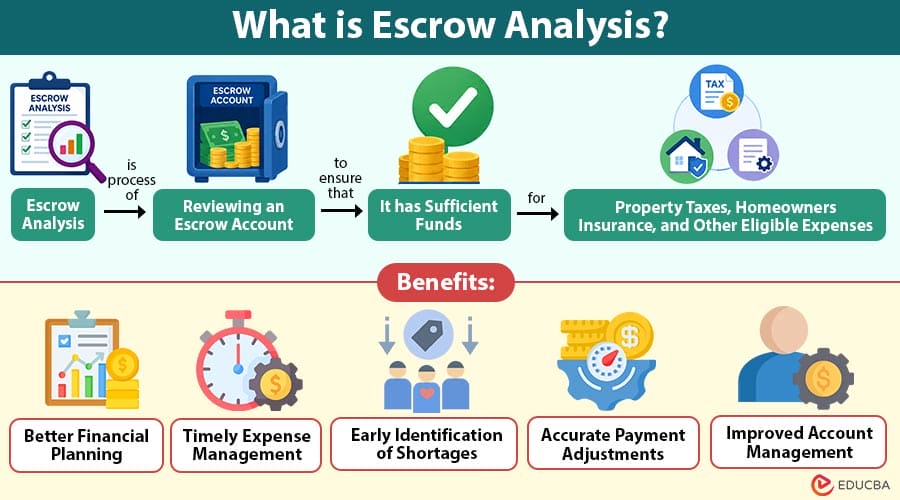 What is Escrow Analysis?

ESCROW ANALYSIS

ESCROW ACCOUNT

TAX

Escrow Analysis

is process of

Reviewing an Escrow Account

to ensure that

It has Sufficient Funds

for

Property Taxes, Homeowners Insurance, and Other Eligible Expenses

Benefits:

Better Financial Planning

Timely Expense Management

Early Identification of Shortages

Accurate Payment Adjustments

Improved Account Management

EDUCBA